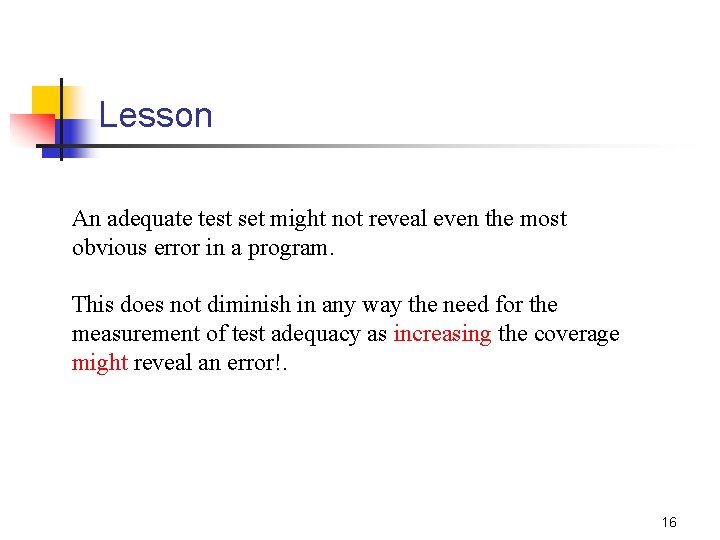 Lesson

An adequate test set might not reveal even the most obvious error in a program.

This does not diminish in any way the need for the measurement of test adequacy as increasing the coverage might reveal an error!.

16